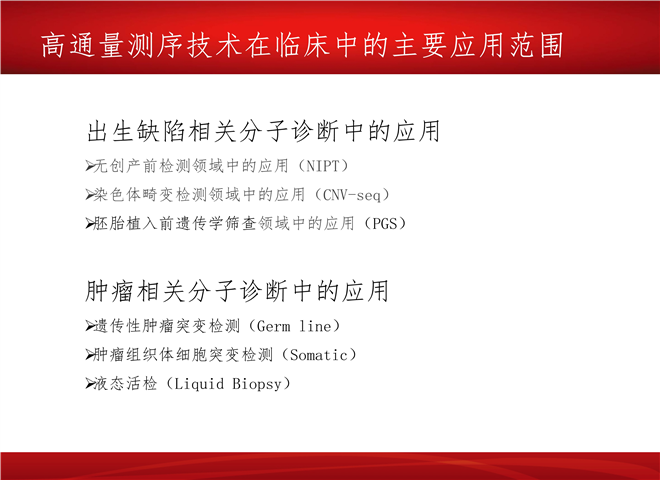 高通量测序技术在临床中的主要应用范围

出生缺陷相关分子诊断中的应用

➢无创产前检测领域中的应用（NIPT）

➢染色体畸变检测领域中的应用（CNV-seq）

➢胚胎植入前遗传学筛查领域中的应用（PGS）

肿瘤相关分子诊断中的应用

➢遗传性肿瘤突变检测（Germ line）

➢肿瘤组织体细胞突变检测（Somatic）

➢液态活检（Liquid Biopsy）